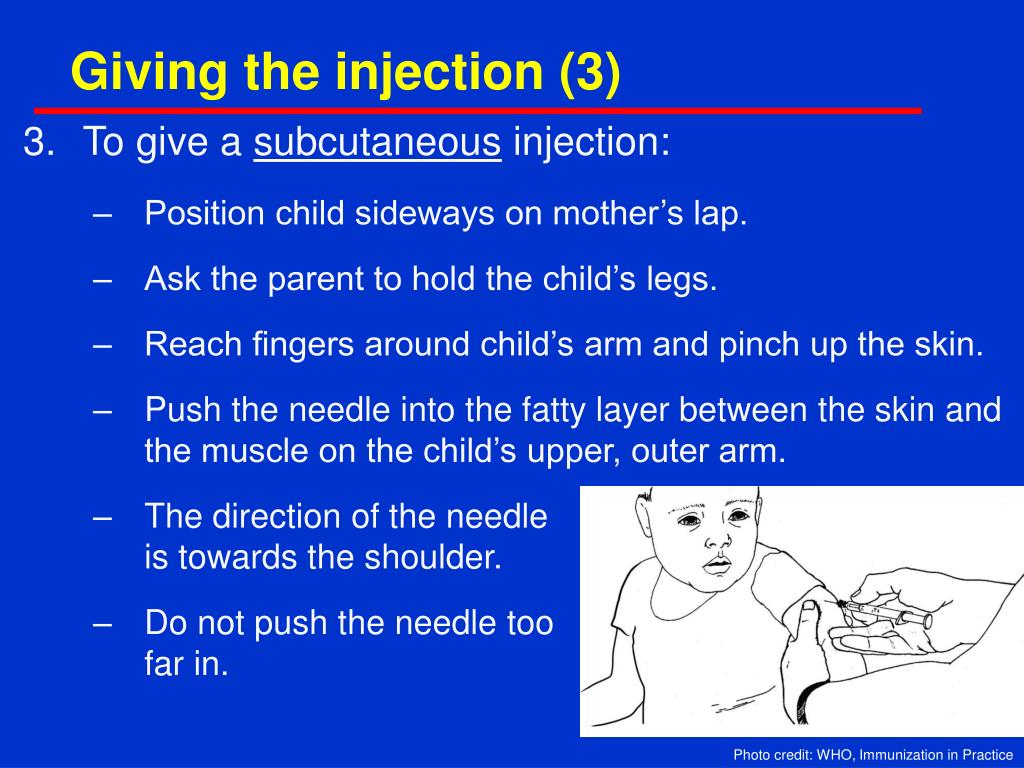 Giving the injection (3)

3. To give a subcutaneous injection:

– Position child sideways on mother’s lap.

– Ask the parent to hold the child’s legs.

– Reach fingers around child’s arm and pinch up the skin.

– Push the needle into the fatty layer between the skin and the muscle on the child’s upper, outer arm.

– The direction of the needle is towards the shoulder.

– Do not push the needle too far in.

Photo credit: WHO, Immunization in Practice